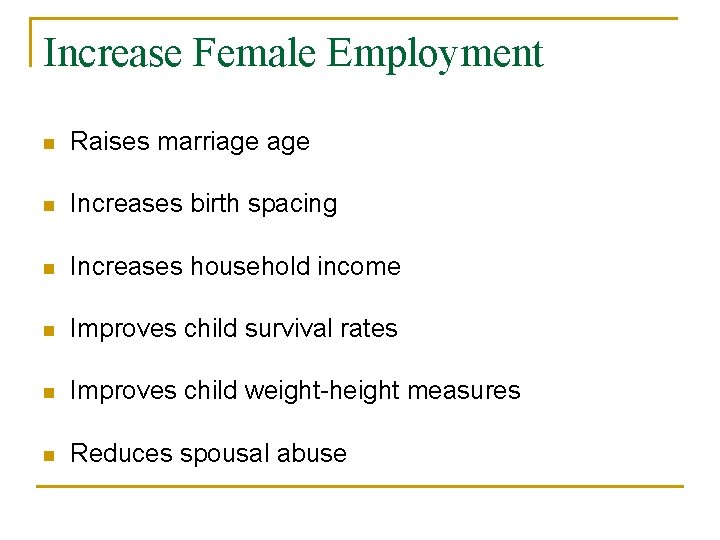 Increase Female Employment

- Raises marriage age
- Increases birth spacing
- Increases household income
- Improves child survival rates
- Improves child weight-height measures
- Reduces spousal abuse